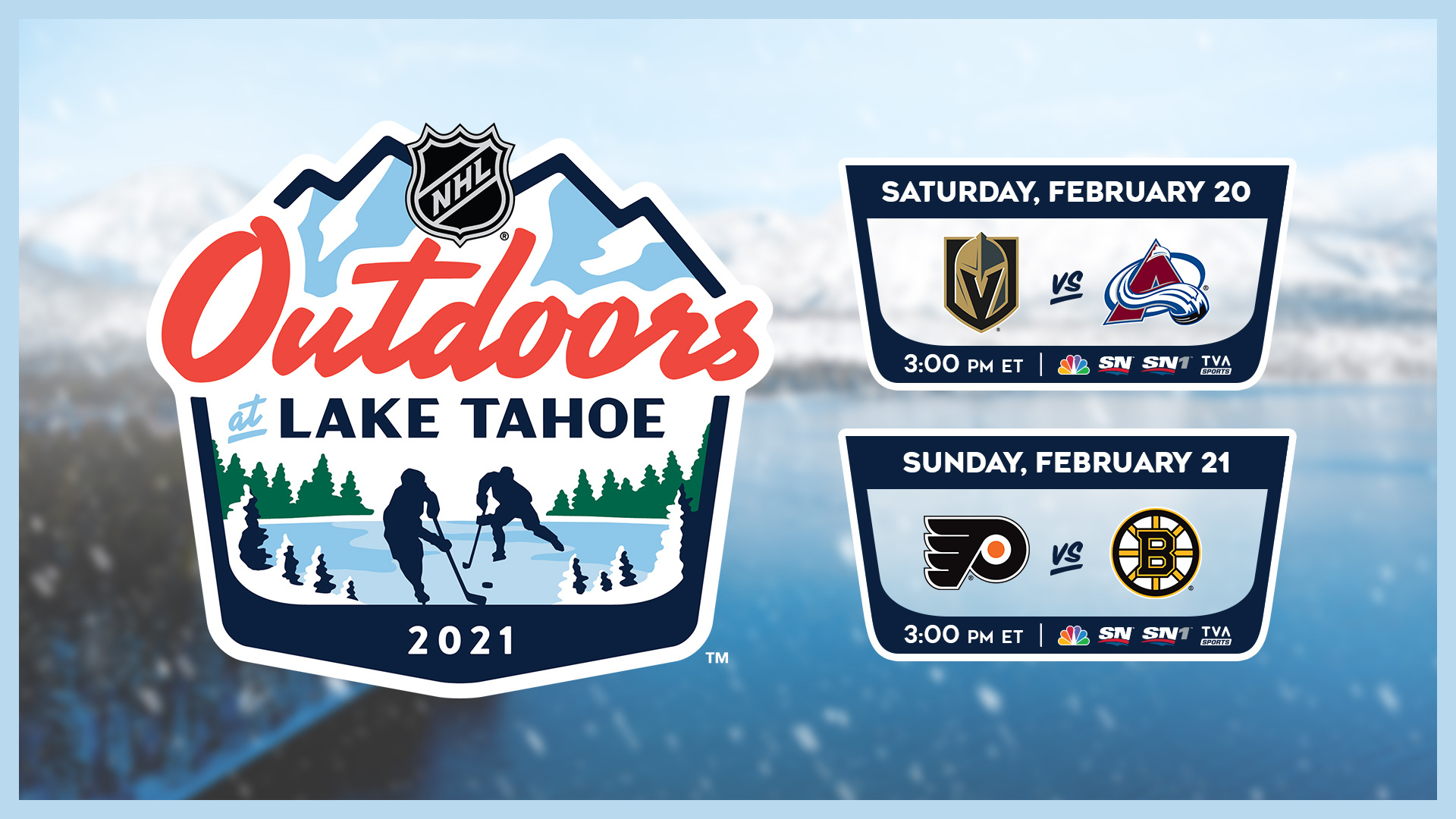 NHL

Outdoors at LAKE TAHOE

2021

TM

SATURDAY, FEBRUARY 20

VS

3:00 PM ET | SN SN1 TVA SPORTS

SUNDAY, FEBRUARY 21

VS

B

3:00 PM ET | SN SN1 TVA SPORTS